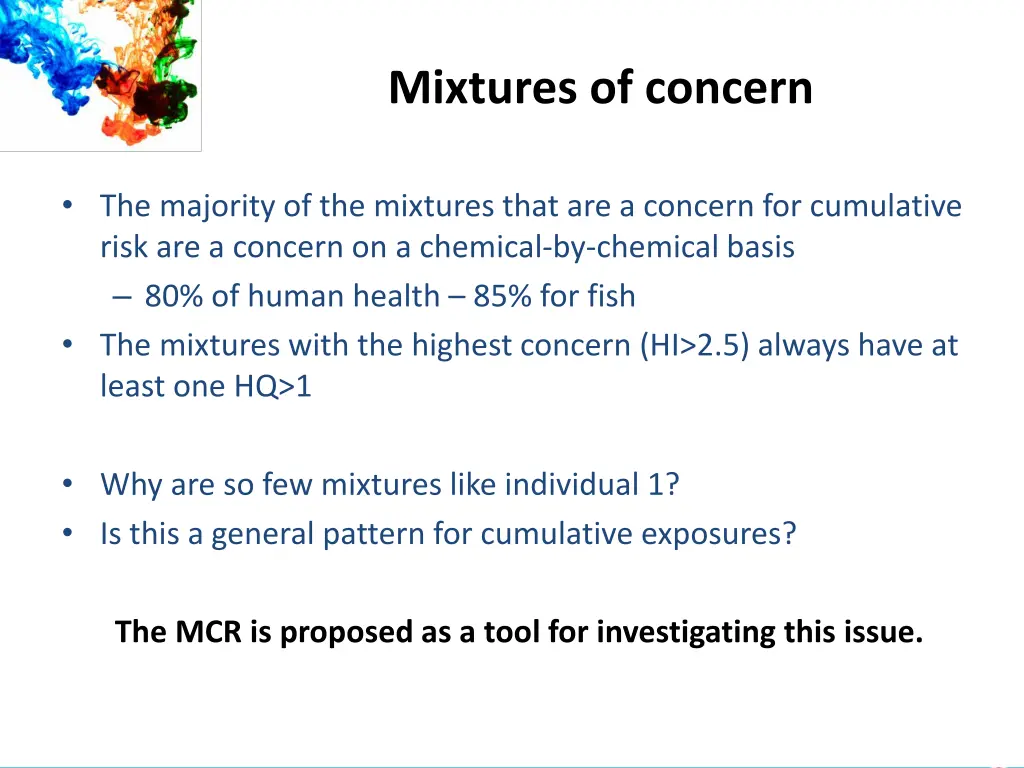 Mixtures of concern

• The majority of the mixtures that are a concern for cumulative risk are a concern on a chemical-by-chemical basis
– 80% of human health – 85% for fish
• The mixtures with the highest concern (HI>2.5) always have at least one HQ>1

• Why are so few mixtures like individual 1?
• Is this a general pattern for cumulative exposures?

The MCR is proposed as a tool for investigating this issue.